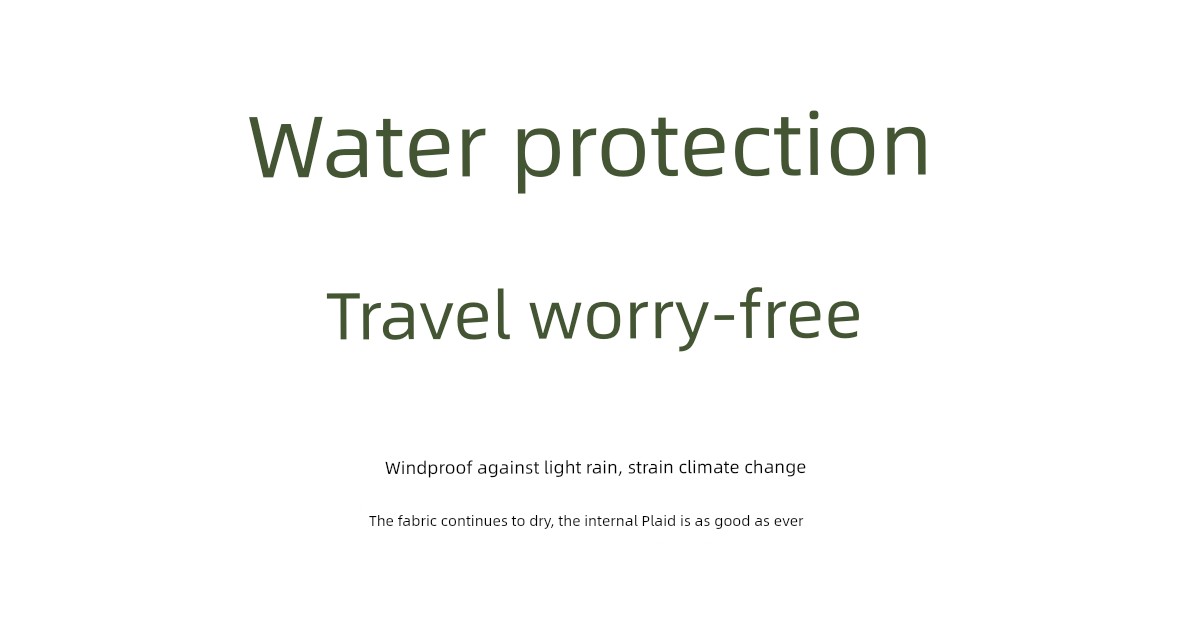 Water protection

Travel worry-free

Windproof against light rain, strain climate change

The fabric continues to dry, the internal Plaid is as good as ever